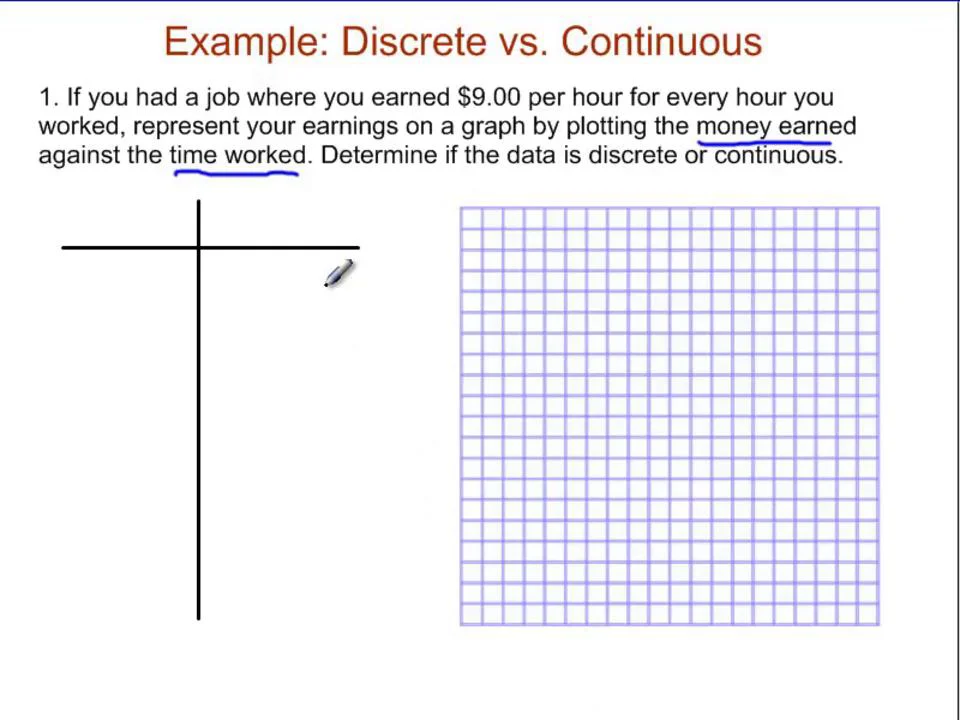 Example: Discrete vs. Continuous

1. If you had a job where you earned \$9.00 per hour for every hour you worked, represent your earnings on a graph by plotting the money earned against the time worked. Determine if the data is discrete or continuous.